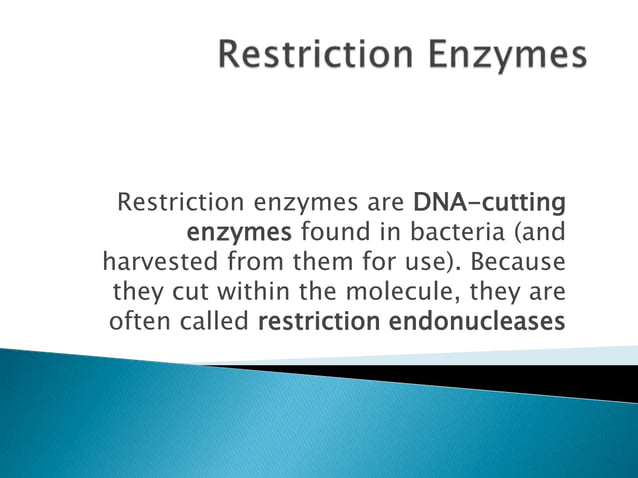 Restriction Enzymes

Restriction enzymes are DNA-cutting enzymes found in bacteria (and harvested from them for use). Because they cut within the molecule, they are often called restriction endonucleases